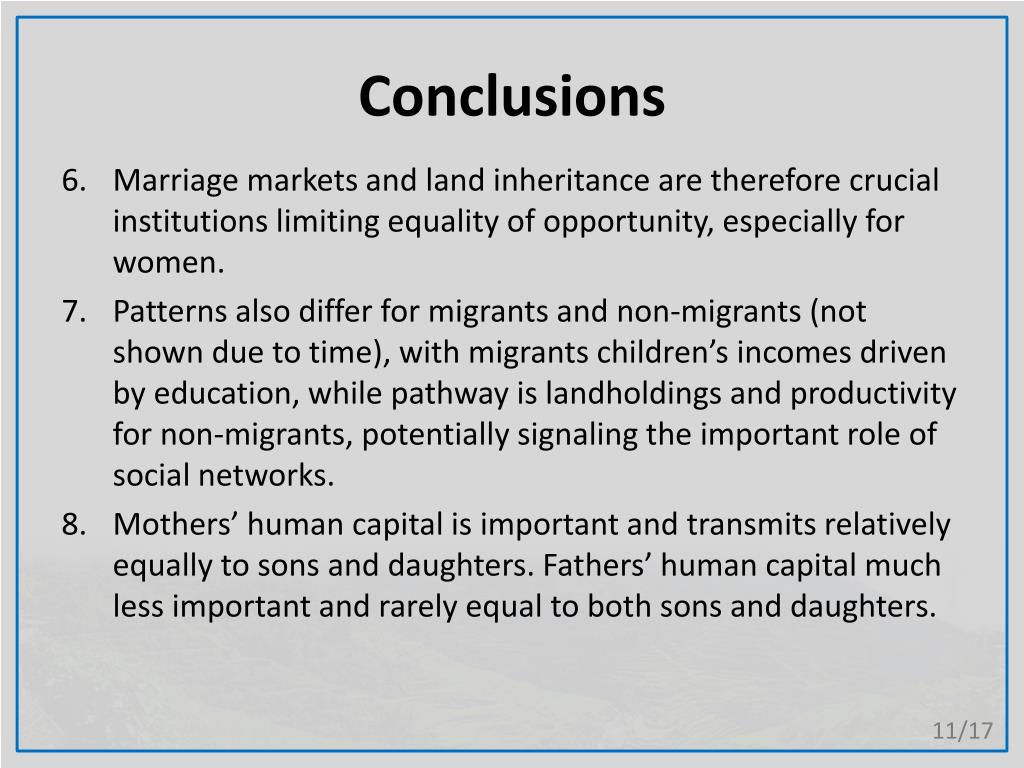 Conclusions

6. Marriage markets and land inheritance are therefore crucial institutions limiting equality of opportunity, especially for women.

7. Patterns also differ for migrants and non-migrants (not shown due to time), with migrants children’s incomes driven by education, while pathway is landholdings and productivity for non-migrants, potentially signaling the important role of social networks.

8. Mothers’ human capital is important and transmits relatively equally to sons and daughters. Fathers’ human capital much less important and rarely equal to both sons and daughters.

11/17